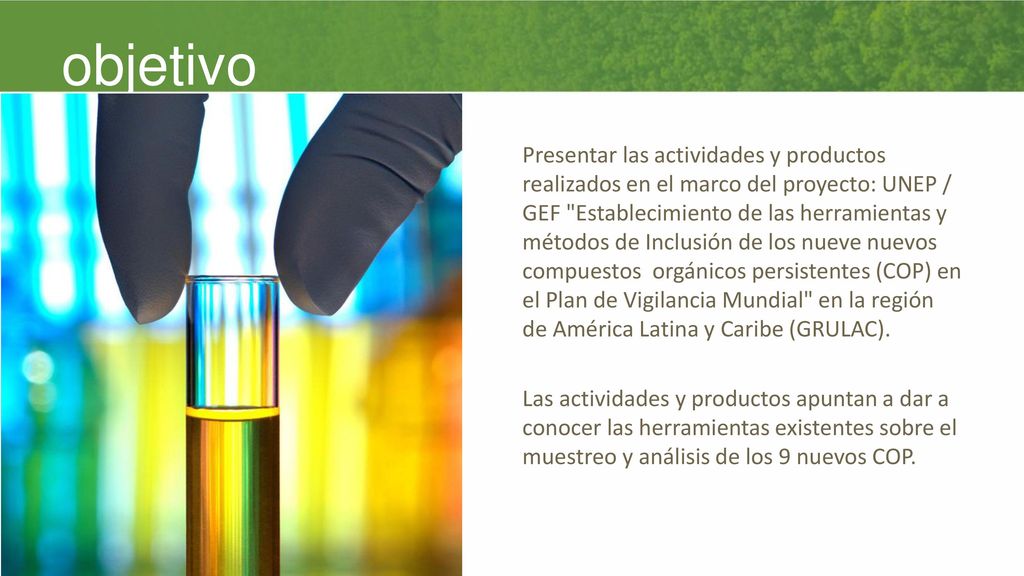 objetivo

Presentar las actividades y productos realizados en el marco del proyecto: UNEP / GEF "Establecimiento de las herramientas y métodos de Inclusión de los nueve nuevos compuestos  orgánicos persistentes (COP) en el Plan de Vigilancia Mundial" en la región de América Latina y Caribe (GRULAC).

Las actividades y productos apuntan a dar a conocer las herramientas existentes sobre el muestreo y análisis de los 9 nuevos COP.